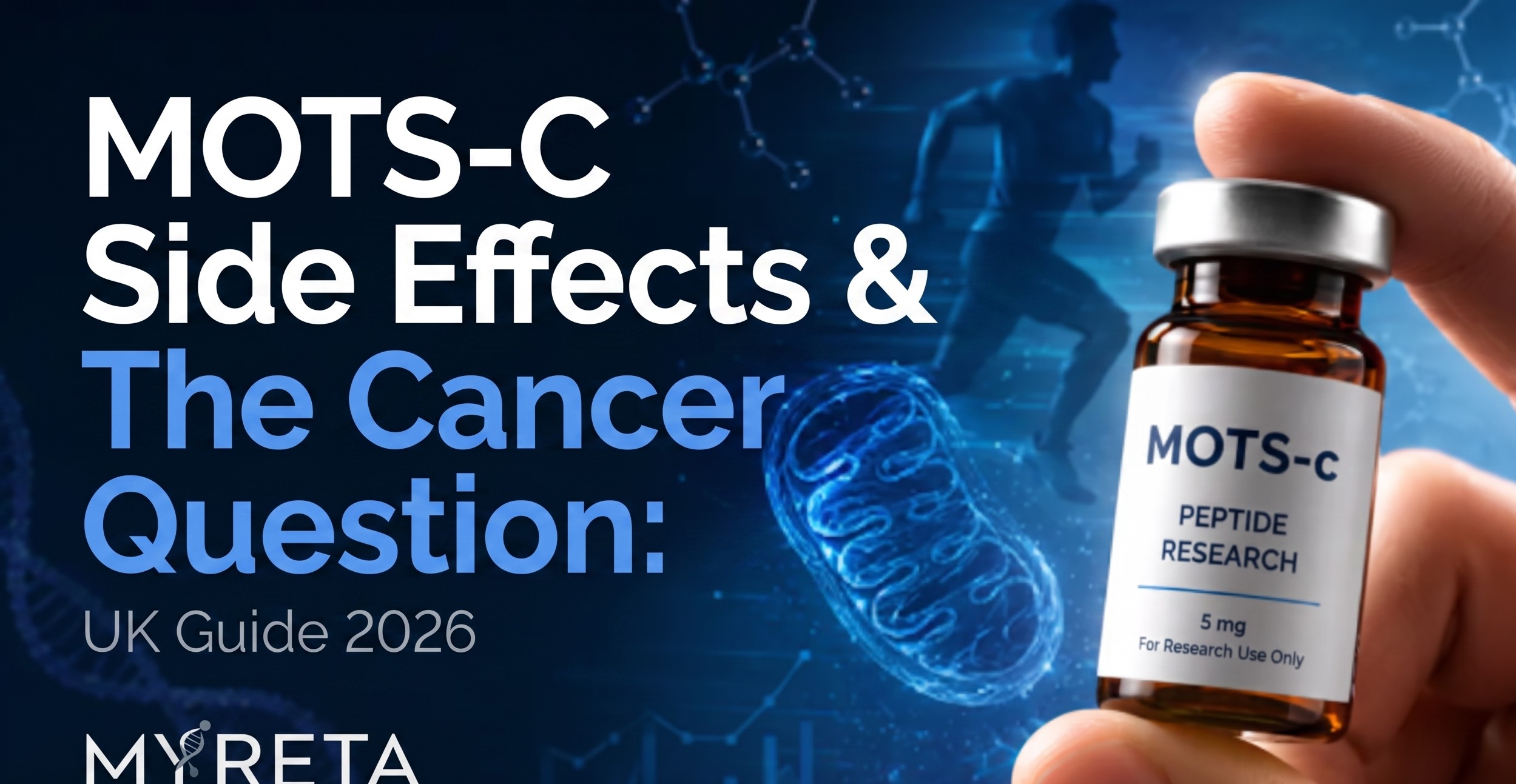 MOTS-C
Side Effects &
The Cancer
Question:
UK Guide 2026

MYRETA

MOTS-c
PEPTIDE
RESEARCH
5 mg
For Research Use Only